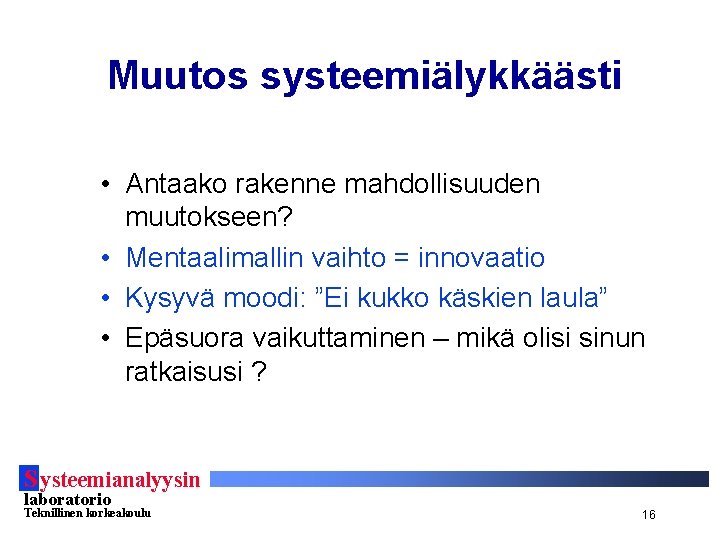 Muutos systeemiälykkäästi

• Antaako rakenne mahdollisuuden muutokseen?
• Mentaalimallin vaihto = innovaatio
• Kysyvä moodi: ”Ei kukko käskien laula”
• Epäsuora vaikuttaminen – mikä olisi sinun ratkaisusi ?

Systeemianalyysin laboratorio
Teknillinen korkeakoulu

16